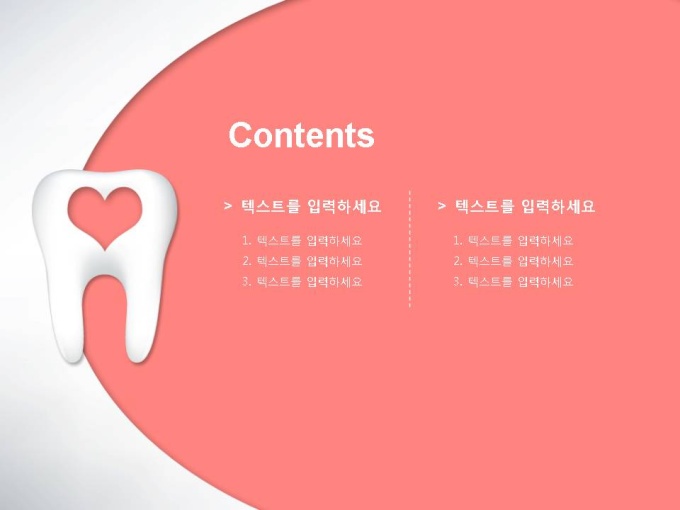 Contents

> 텍스트를 입력하세요

1. 텍스트를 입력하세요
2. 텍스트를 입력하세요
3. 텍스트를 입력하세요

> 텍스트를 입력하세요

1. 텍스트를 입력하세요
2. 텍스트를 입력하세요
3. 텍스트를 입력하세요